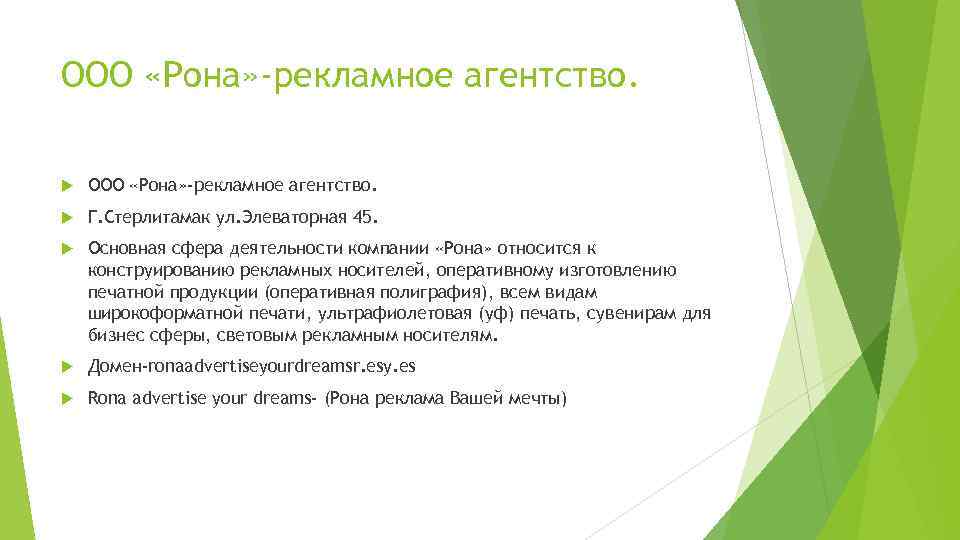 ООО «Рона»-рекламное агентство.

ООО «Рона»-рекламное агентство.

Г.Стерлитамак ул.Элеваторная 45.

Основная сфера деятельности компании «Рона» относится к конструированию рекламных носителей, оперативному изготовлению печатной продукции (оперативная полиграфия), всем видам широкоформатной печати, ультрафиолетовая (уф) печать, сувенирам для бизнес сферы, световым рекламным носителям.

Домен-ronaadvertiseyourdreamsr.esy.es

Rona advertise your dreams- (Рона реклама Вашей мечты)